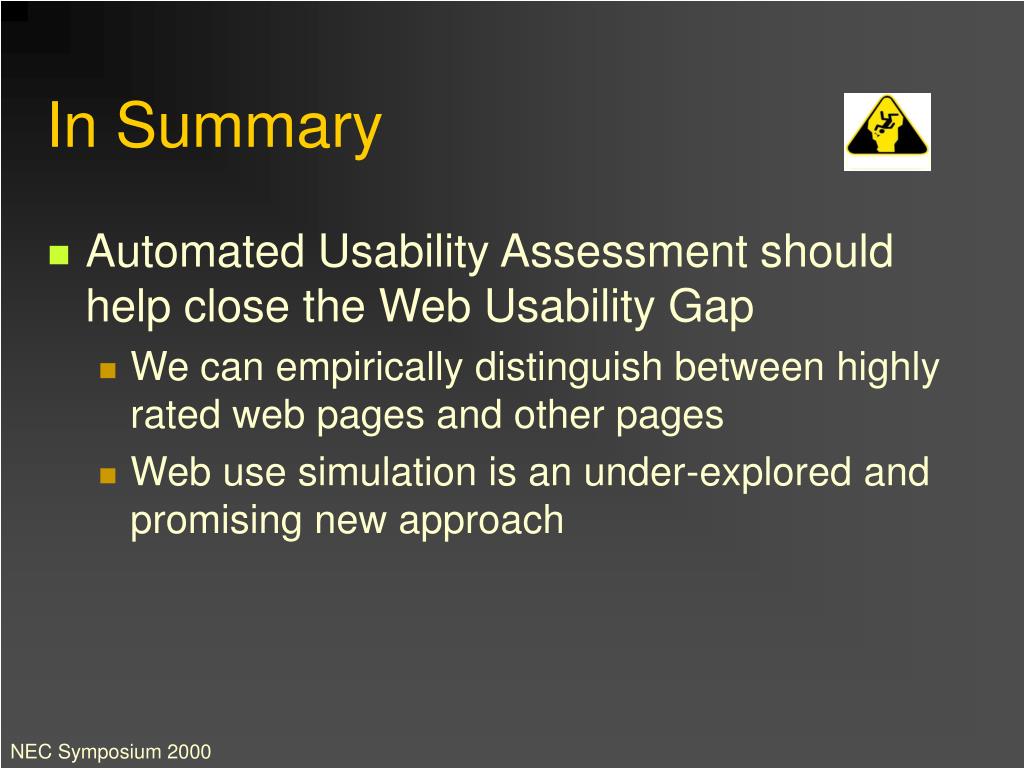 In Summary

Automated Usability Assessment should help close the Web Usability Gap

We can empirically distinguish between highly rated web pages and other pages

Web use simulation is an under-explored and promising new approach

NEC Symposium 2000